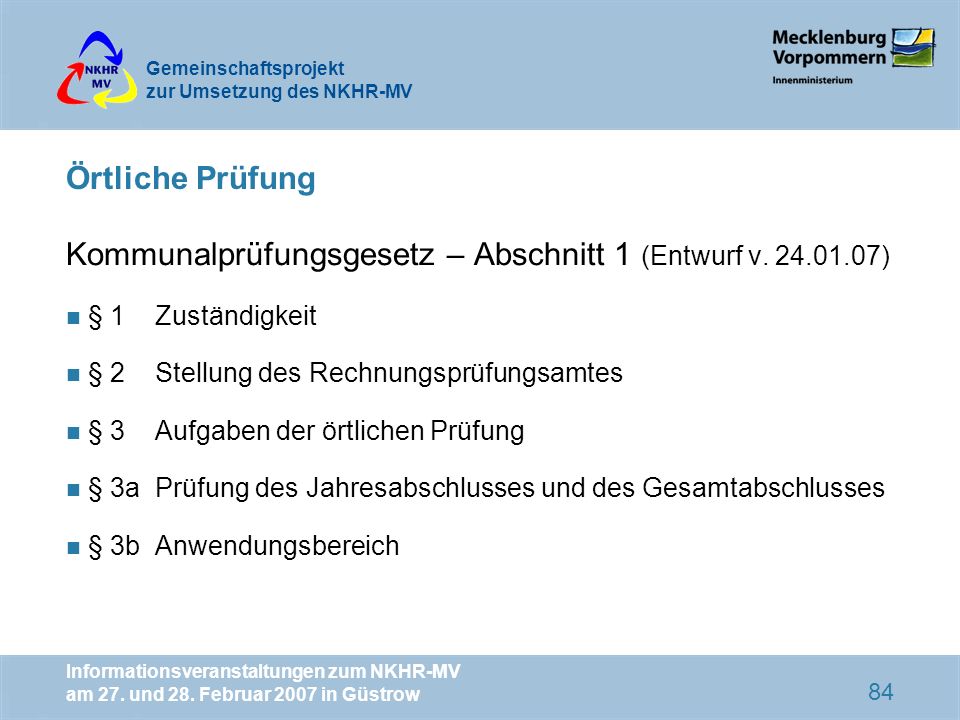 NKHR MV

Gemeinschaftsprojekt zur Umsetzung des NKHR-MV

Mecklenburg Vorpommern
Innenministerium

Örtliche Prüfung

Kommunalprüfungsgesetz – Abschnitt 1 (Entwurf v. 24.01.07)

§ 1 Zuständigkeit

§ 2 Stellung des Rechnungsprüfungsamtes

§ 3 Aufgaben der örtlichen Prüfung

§ 3a Prüfung des Jahresabschlusses und des Gesamtabschlusses

§ 3b Anwendungsbereich

Informationsveranstaltungen zum NKHR-MV am 27. und 28. Februar 2007 in Güstrow

84